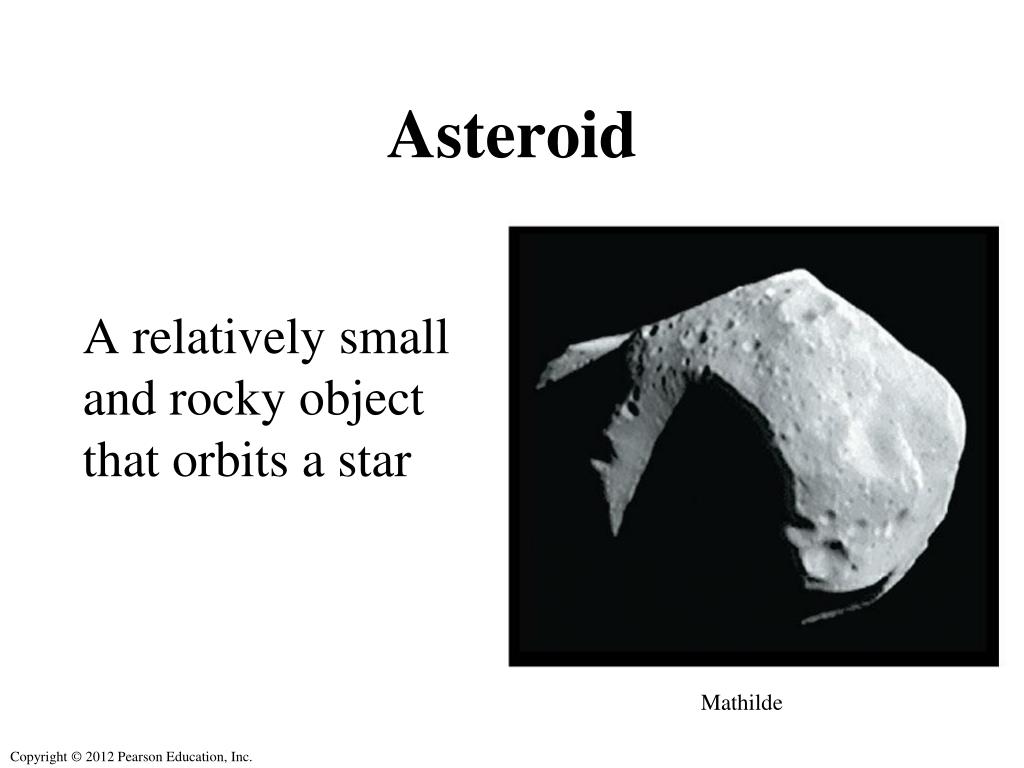 Asteroid

A relatively small and rocky object that orbits a star

Mathilde

Copyright © 2012 Pearson Education, Inc.